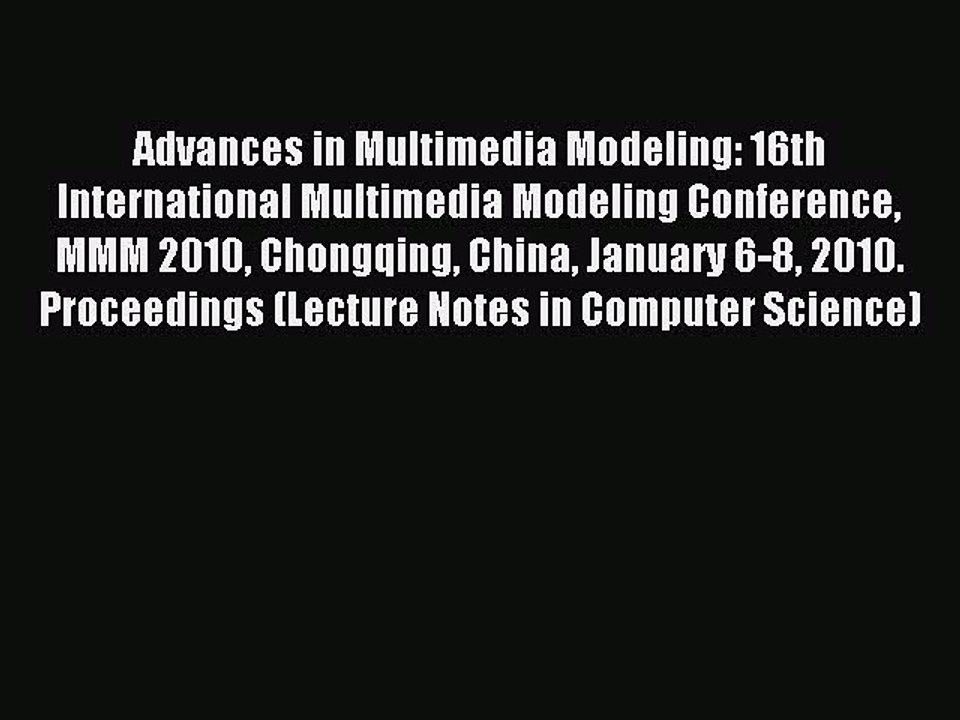 Advances in Multimedia Modeling: 16th International Multimedia Modeling Conference, MMM 2010, Chongqing, China, January 6-8, 2010. Proceedings (Lecture Notes in Computer Science)